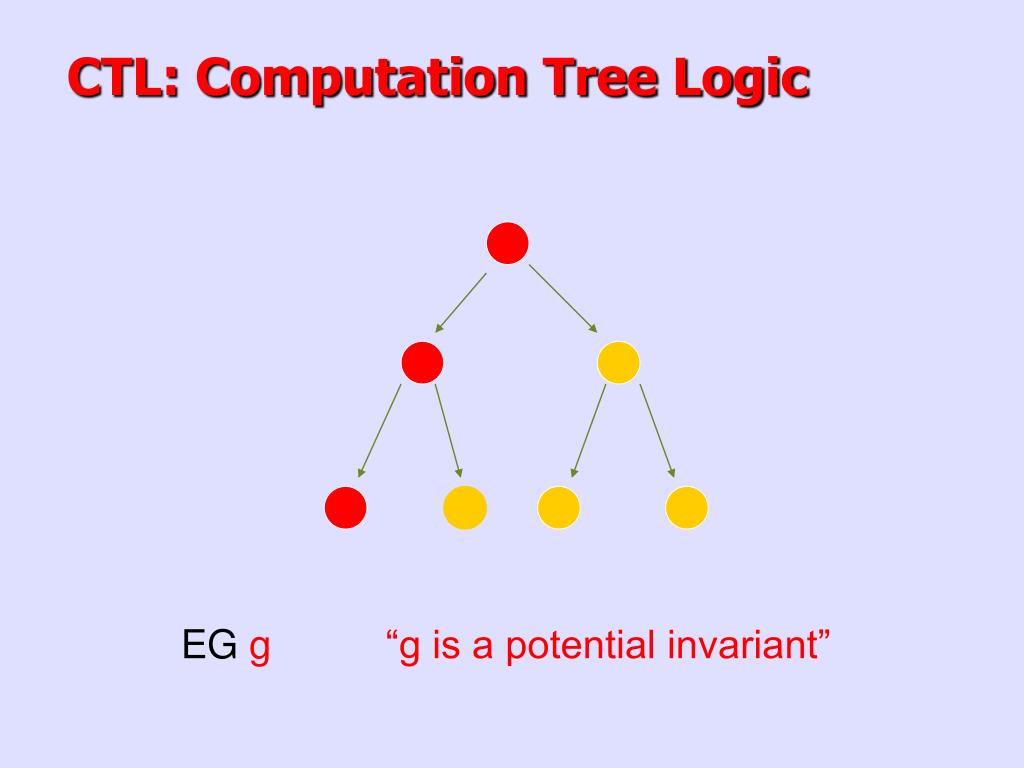 CTL: Computation Tree Logic

EG g “g is a potential invariant”